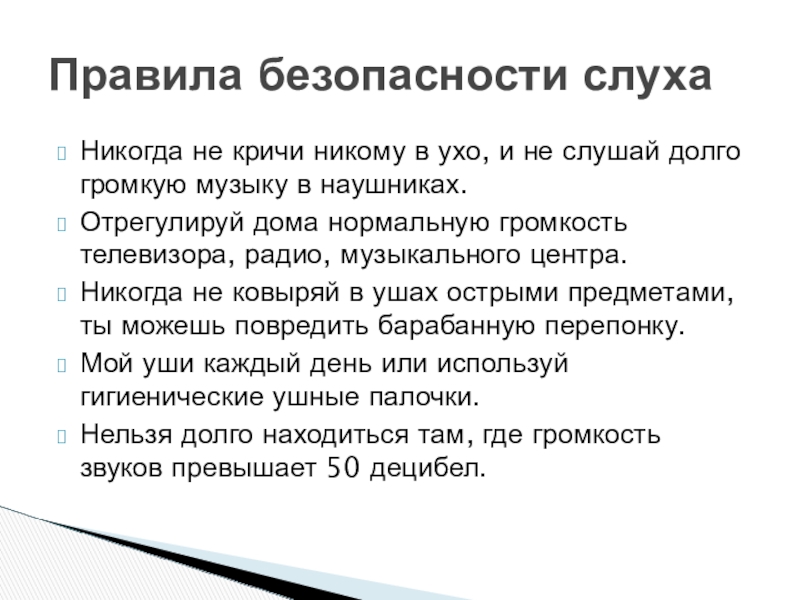 Правила безопасности слуха

Никогда не кричи никому в ухо, и не слушай долго громкую музыку в наушниках.

Отрегулируй дома нормальную громкость телевизора, радио, музыкального центра.

Никогда не ковыряй в ушах острыми предметами, ты можешь повредить барабанную перепонку.

Мой уши каждый день или используй гигиенические ушные палочки.

Нельзя долго находиться там, где громкость звуков превышает 50 децибел.